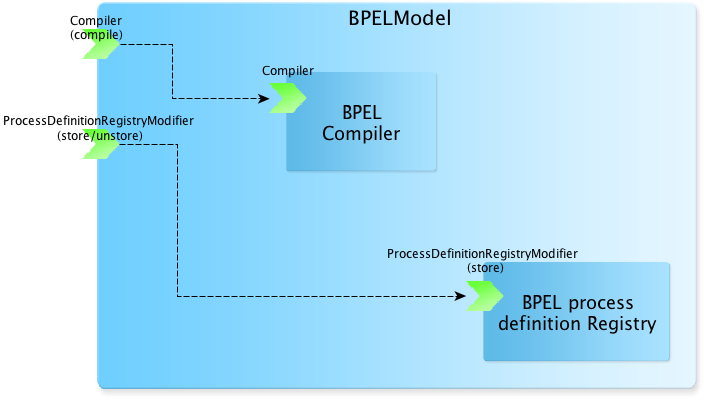 BPELModel

Compiler
(compile)

Compiler

BPEL
Compiler

ProcessDefinitionRegistryModifier
(store/unstore)

ProcessDefinitionRegistryModifier
(store)

BPEL process
definition Registry